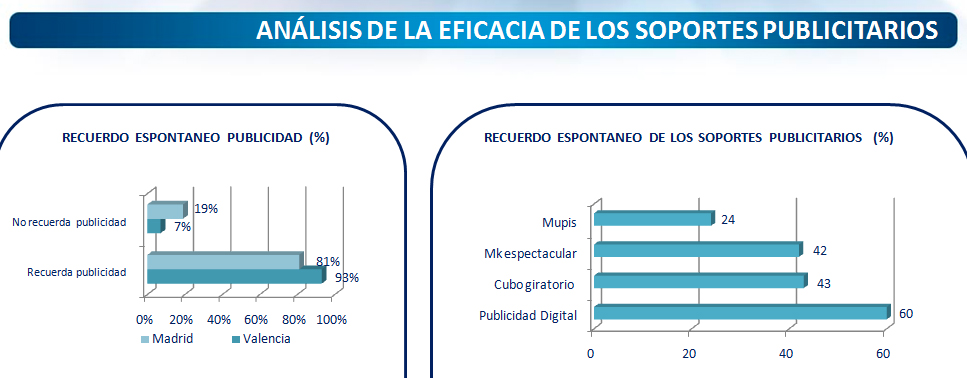 ANÁLISIS DE LA EFICACIA DE LOS SOPORTES PUBLICITARIOS

RECUERDO ESPONTANEO PUBLICIDAD (%)

No recuerda publicidad
19%
7%

Recuerda publicidad
81%
93%

0% 20% 40% 60% 80% 100%

Madrid
Valencia

RECUERDO ESPONTANEO DE LOS SOPORTES PUBLICITARIOS (%)

Mupis 24
Mk espectacular 42
Cubo giratorio 43
Publicidad Digital 60

0 20 40 60